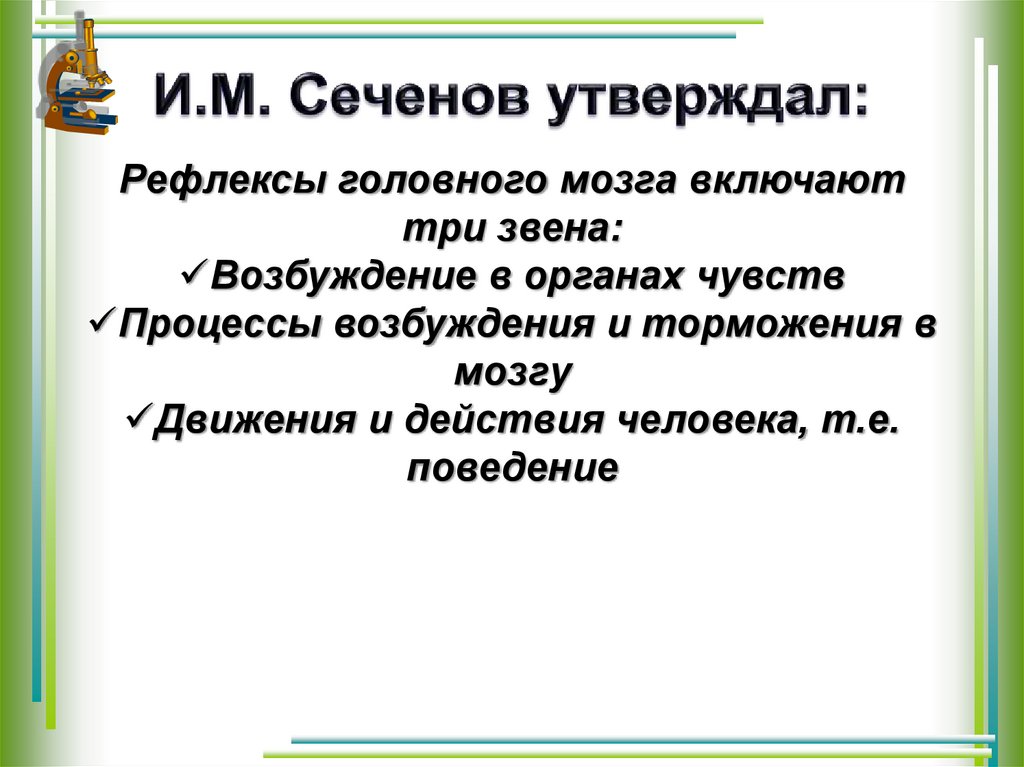 И.М. Сеченов утверждал:

Рефлексы головного мозга включают три звена:
✓Возбуждение в органах чувств
✓Процессы возбуждения и торможения в мозгу
✓Движения и действия человека, т.е. поведение